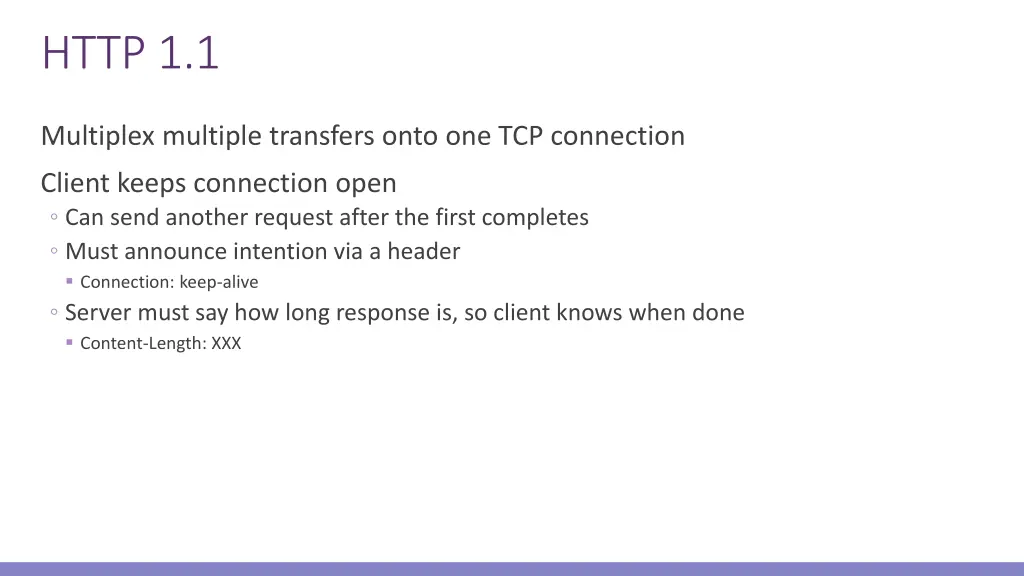 HTTP 1.1

Multiplex multiple transfers onto one TCP connection

Client keeps connection open
◦ Can send another request after the first completes
◦ Must announce intention via a header
▪ Connection: keep-alive
◦ Server must say how long response is, so client knows when done
▪ Content-Length: XXX